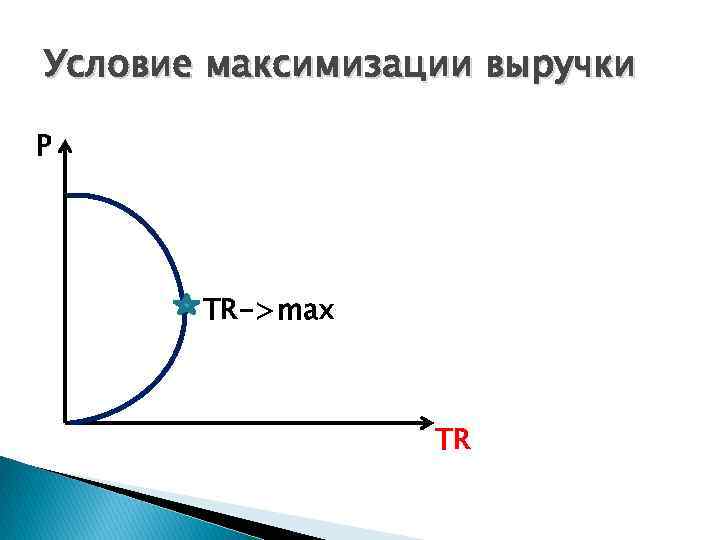 Условие максимизации выручки

P

TR->max

TR